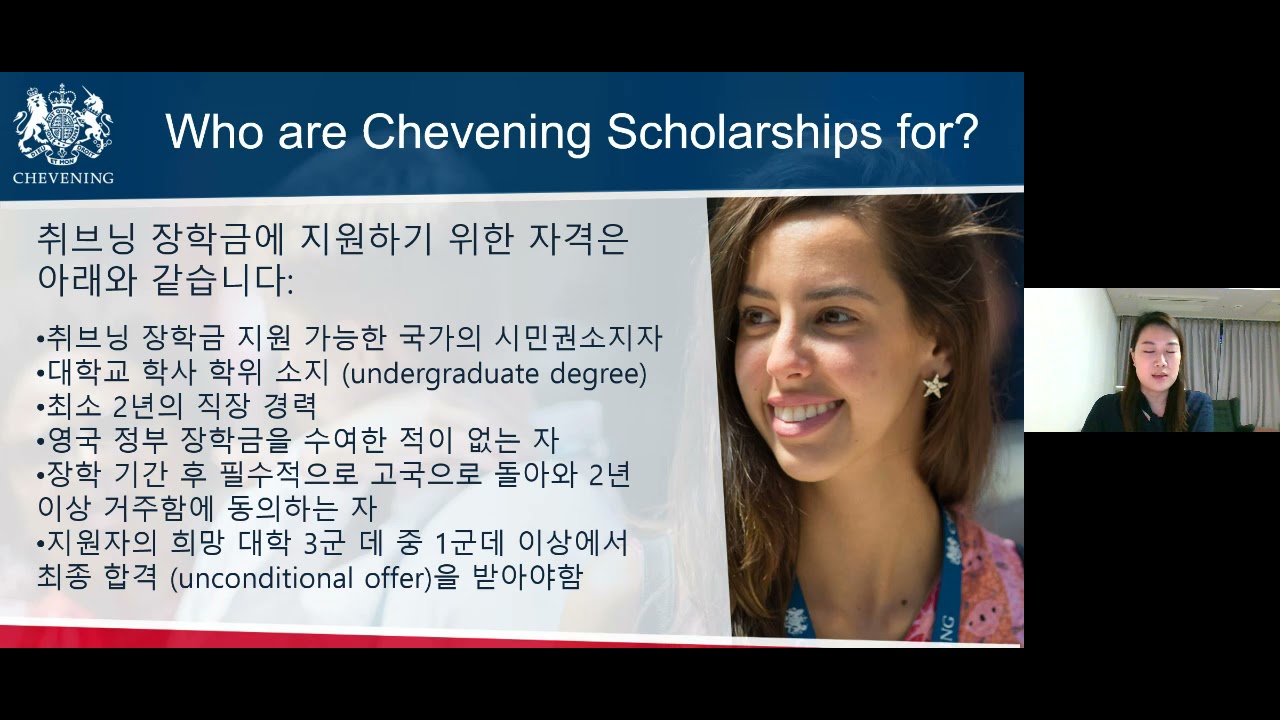 CHEVENING

Who are Chevening Scholarships for?

취브닝 장학금에 지원하기 위한 자격은 아래와 같습니다:

• 취브닝 장학금 지원 가능한 국가의 시민권소지자
• 대학교 학사 학위 소지 (undergraduate degree)
• 최소 2년의 직장 경력
• 영국 정부 장학금을 수여한 적이 없는 자
• 장학 기간 후 필수적으로 고국으로 돌아와 2년 이상 거주함에 동의하는 자
• 지원자의 희망 대학 3군 데 중 1군데 이상에서 최종 합격 (unconditional offer)을 받아야함